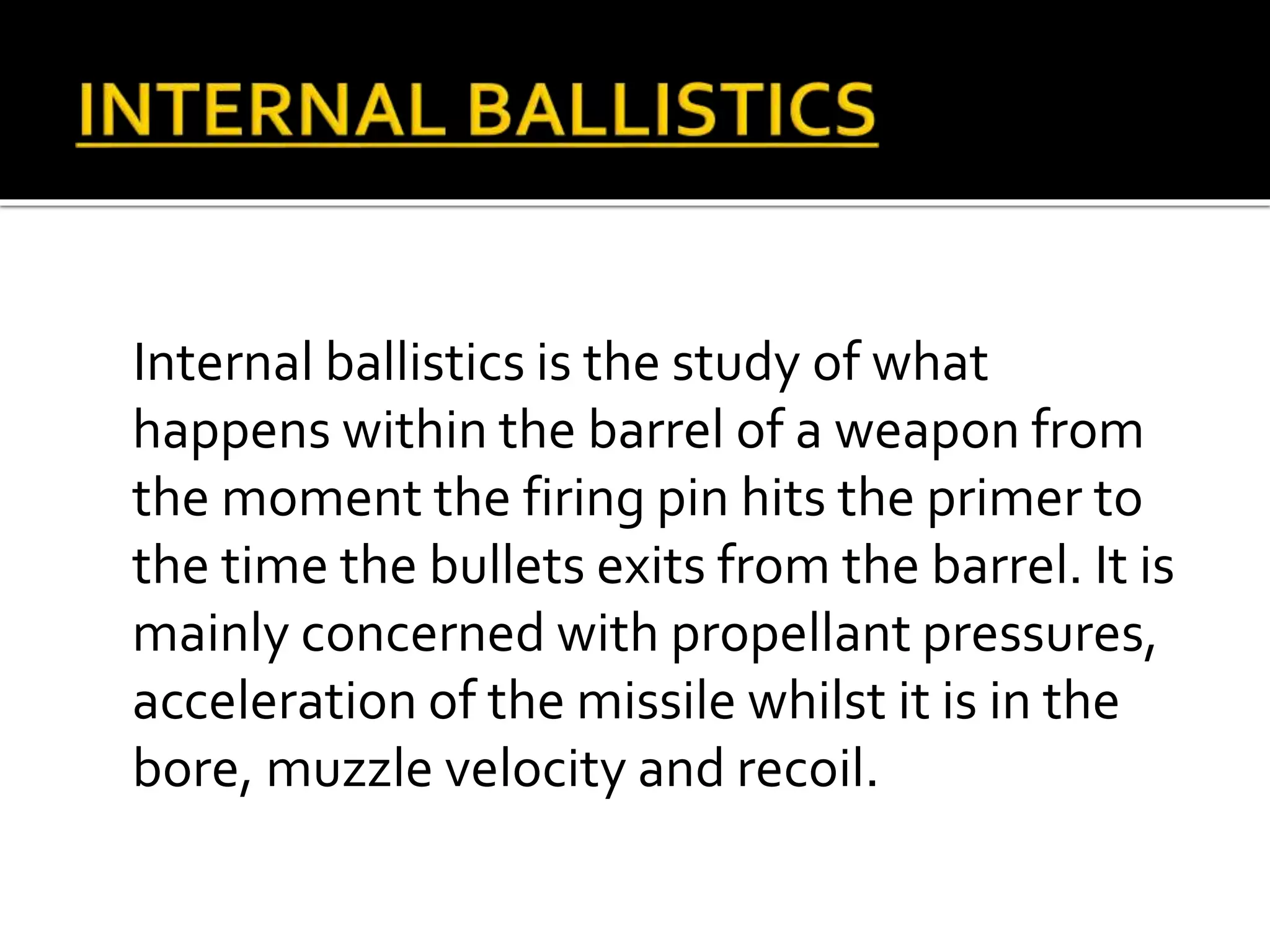 INTERNAL BALLISTICS

Internal ballistics is the study of what happens within the barrel of a weapon from the moment the firing pin hits the primer to the time the bullets exits from the barrel. It is mainly concerned with propellant pressures, acceleration of the missile whilst it is in the bore, muzzle velocity and recoil.